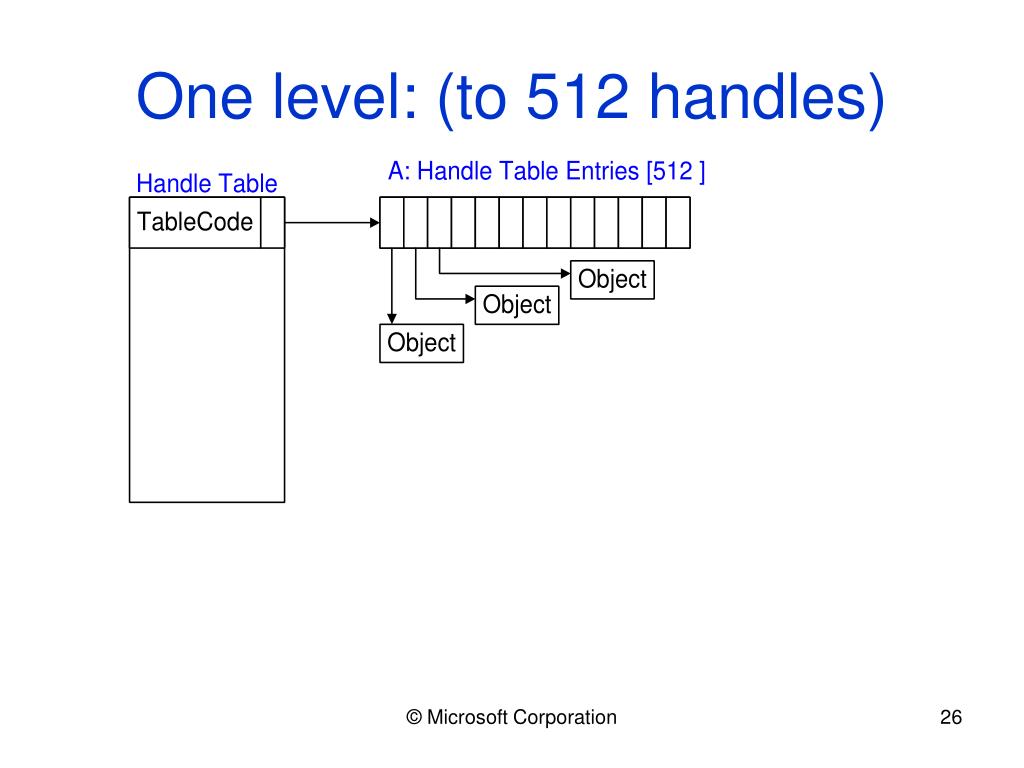 One level: (to 512 handles)

Handle Table

TableCode

A: Handle Table Entries [512 ]

Object

Object

Object

© Microsoft Corporation

26